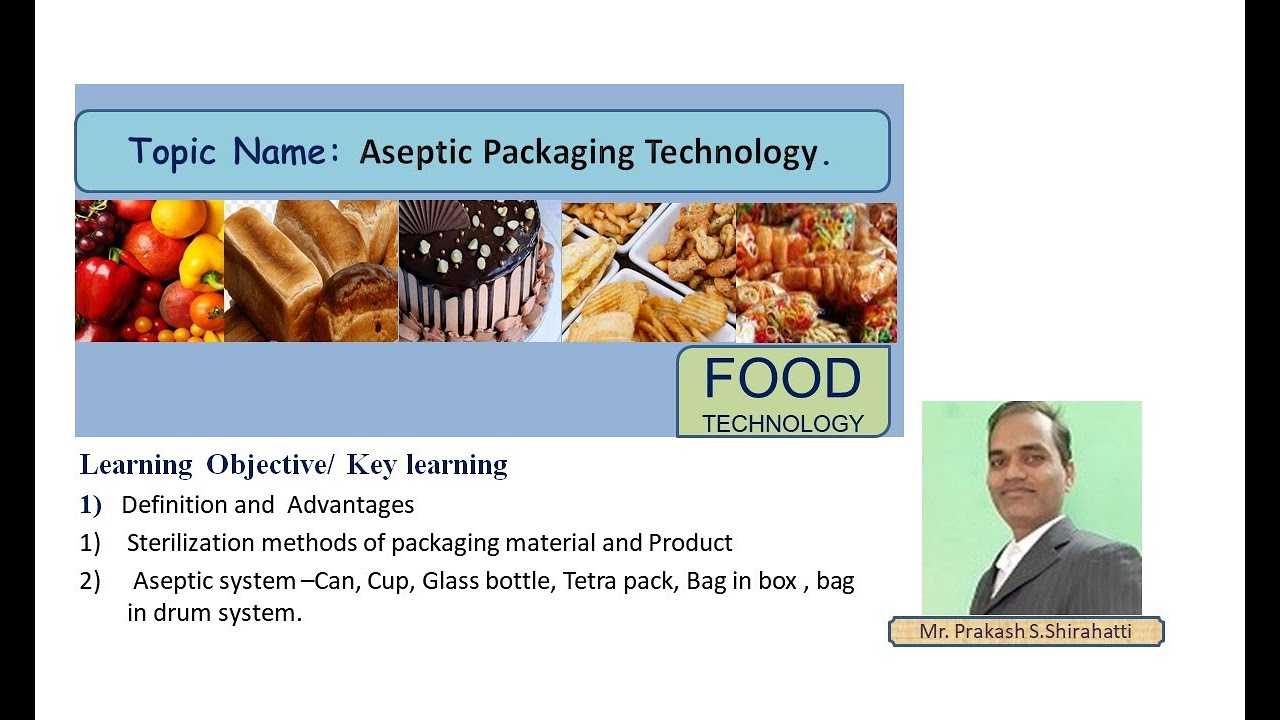 Topic Name: Aseptic Packaging Technology.

FOOD
TECHNOLOGY

Learning Objective/ Key learning

1) Definition and Advantages

1) Sterilization methods of packaging material and Product

2) Aseptic system –Can, Cup, Glass bottle, Tetra pack, Bag in box , bag in drum system.

Mr. Prakash S.Shirahatti